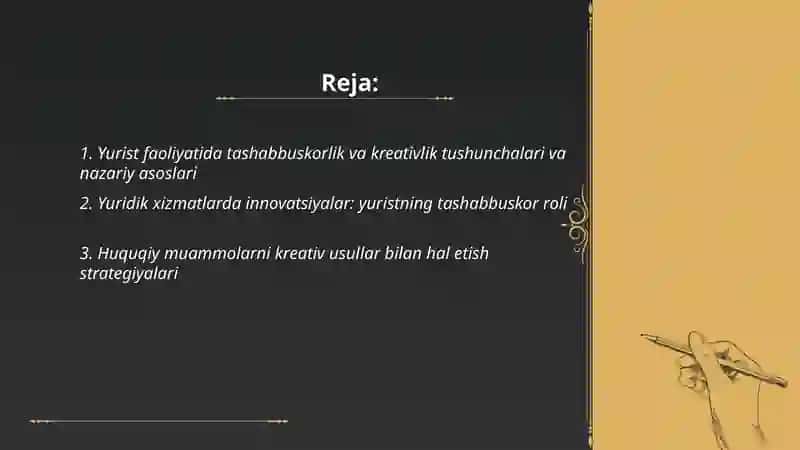 Reja:

1. Yurist faoliyatida tashabbuskorlik va kreativlik tushunchalari va nazariy asoslari

2. Yuridik xizmatlarda innovatsiyalar: yuristning tashabbuskor roli

3. Huquqiy muammolarni kreativ usullar bilan hal etish strategiyalari